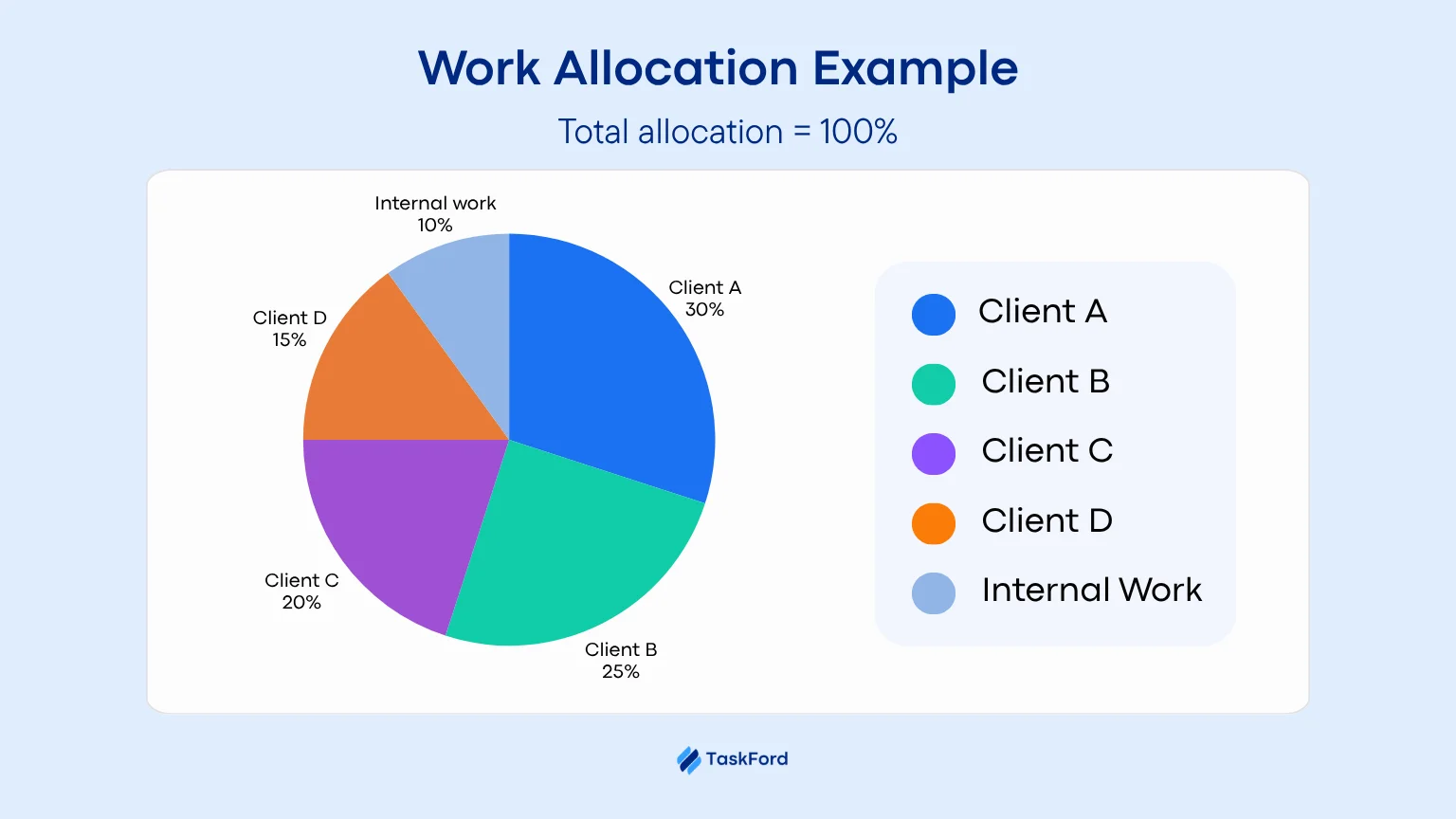 Work Allocation Example

Total allocation = 100%

Internal work
10%

Client A
30%

Client D
15%

Client C
20%

Client B
25%

Client A

Client B

Client C

Client D

Internal Work

TaskFord